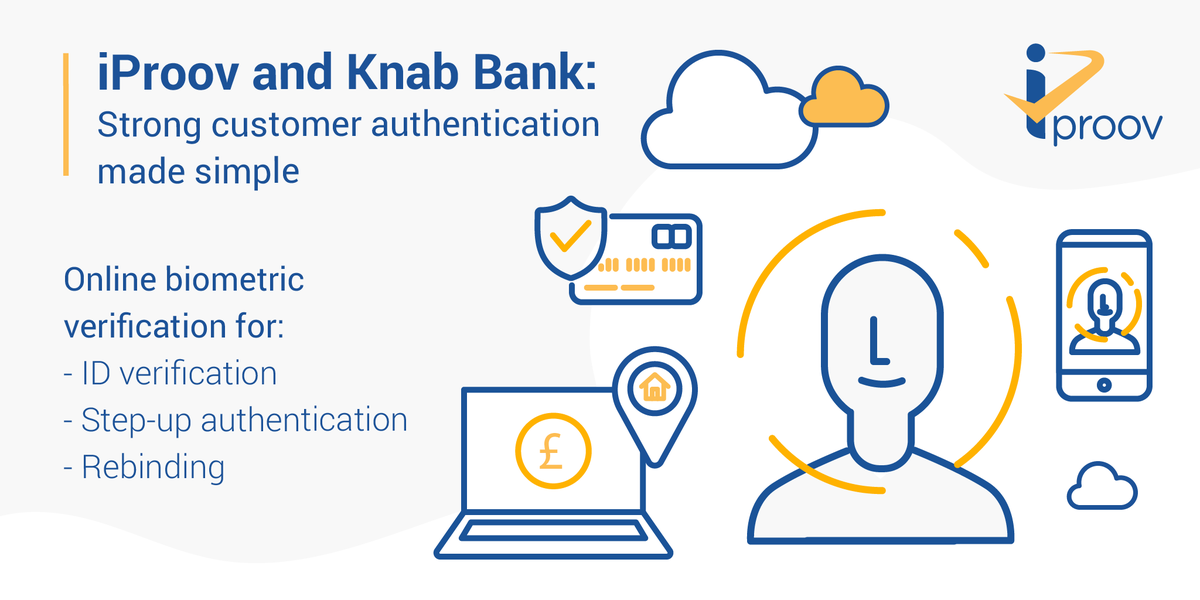 iProov and Knab Bank:
Strong customer authentication made simple

iproov

Online biometric verification for:
- ID verification
- Step-up authentication
- Rebinding

£